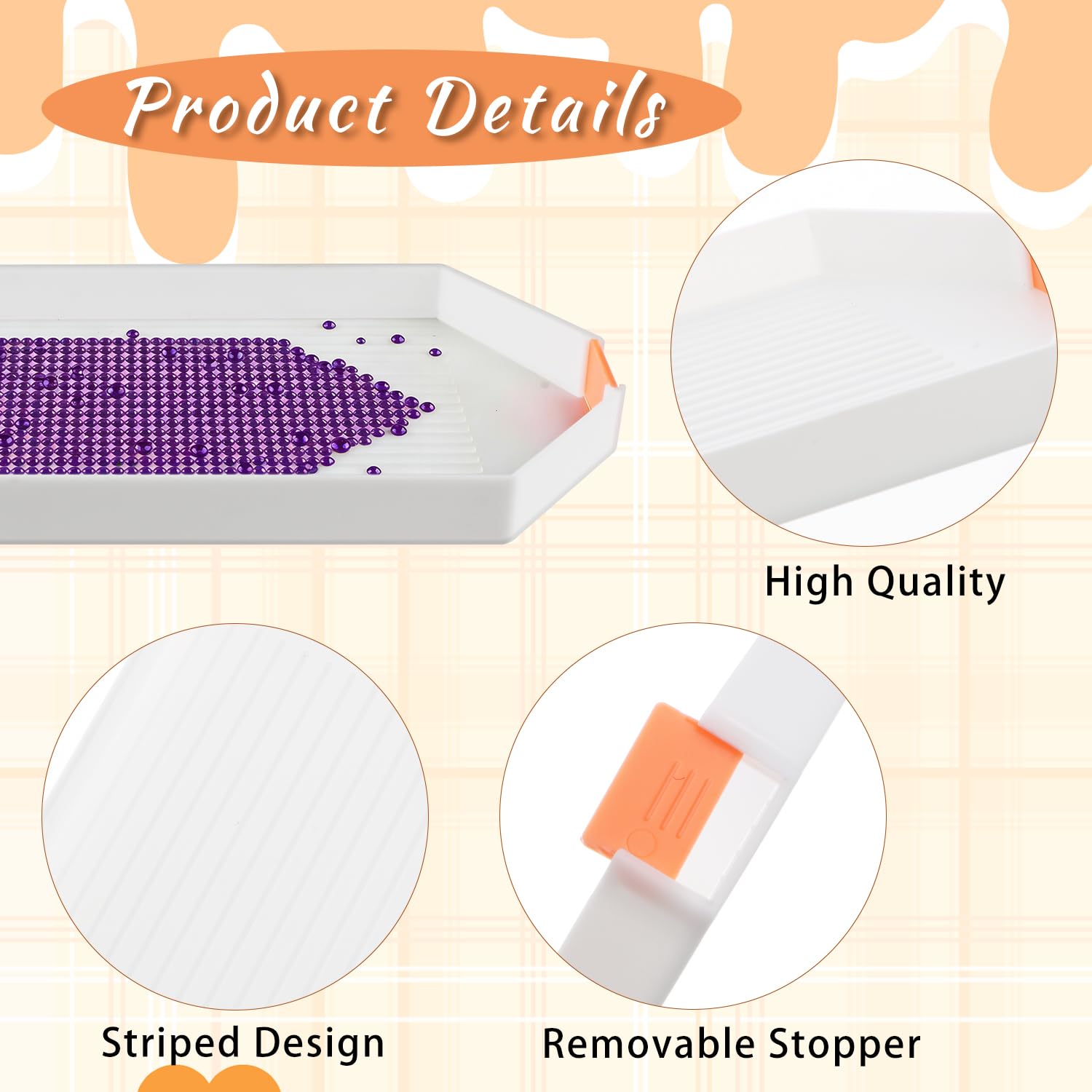 Product Details

High Quality

Striped Design

Removable Stopper